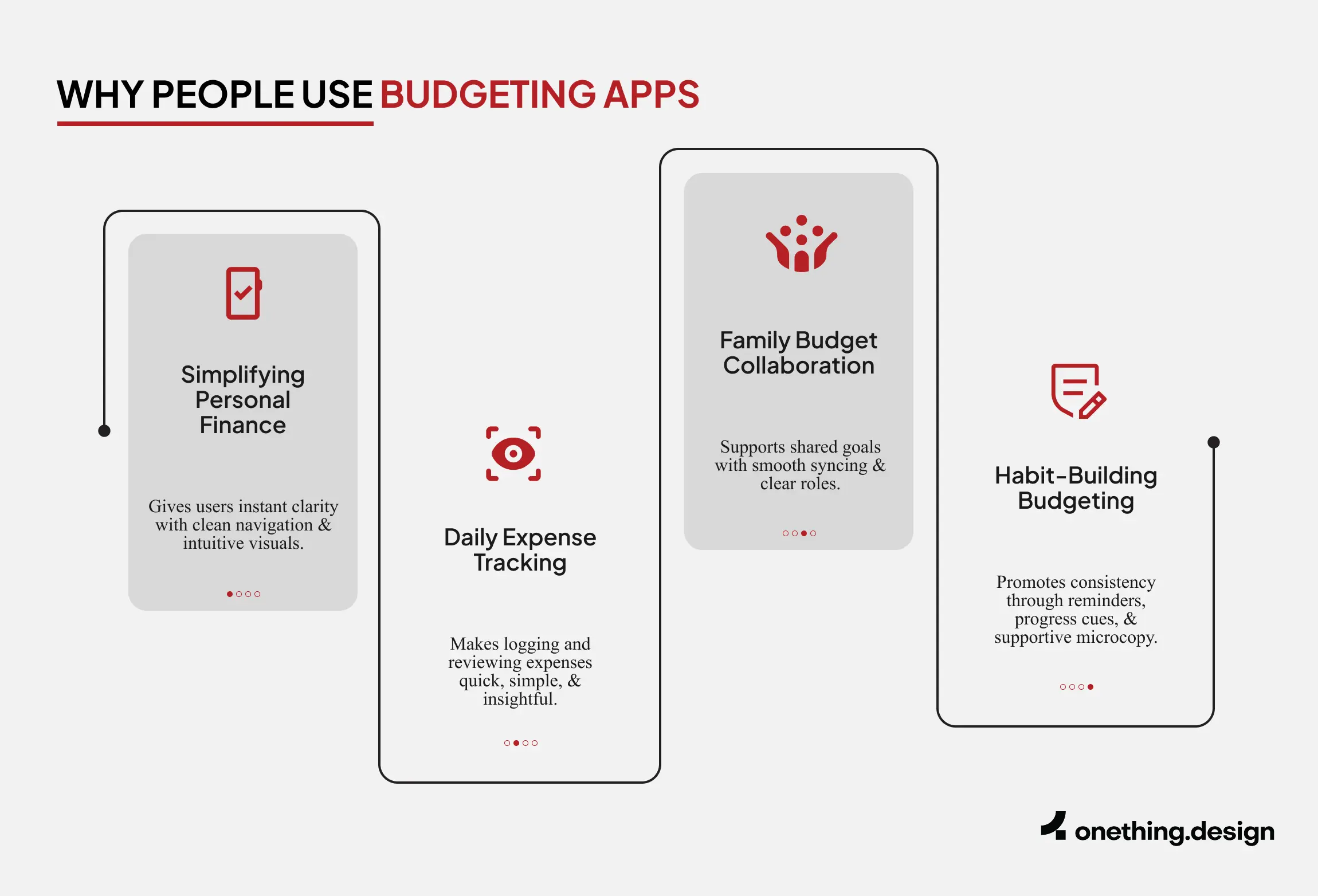 WHY PEOPLE USE BUDGETING APPS

Simplifying Personal Finance

Gives users instant clarity with clean navigation & intuitive visuals.

Daily Expense Tracking

Makes logging and reviewing expenses quick, simple, & insightful.

Family Budget Collaboration

Supports shared goals with smooth syncing & clear roles.

Habit-Building Budgeting

Promotes consistency through reminders, progress cues, & supportive microcopy.

onething.design